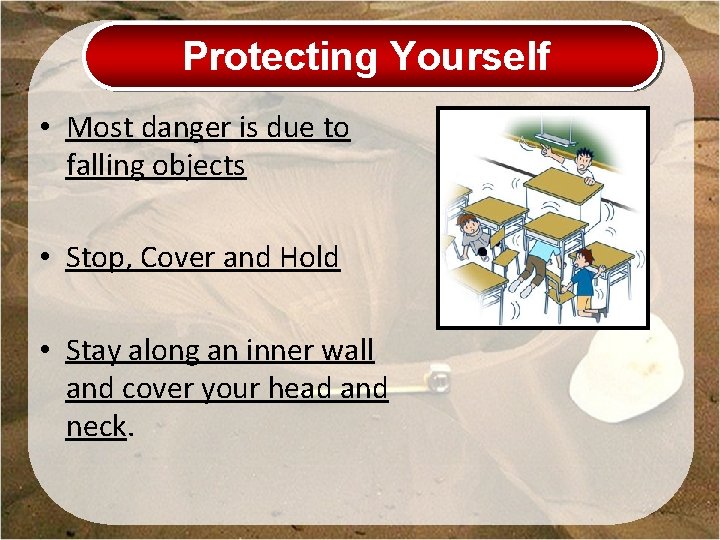 Protecting Yourself

• Most danger is due to falling objects

• Stop, Cover and Hold

• Stay along an inner wall and cover your head and neck.